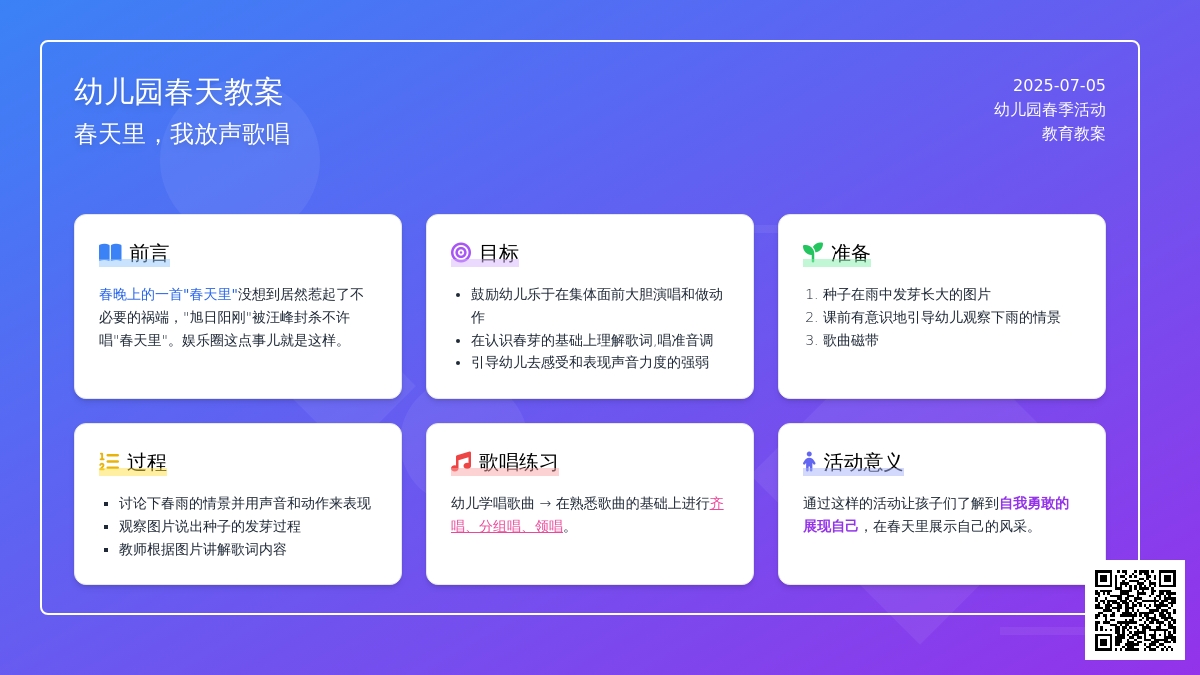 幼儿园春天教案
春天里，我放声歌唱

2025-07-05
幼儿园春季活动
教育教案

前言

春晚上的一首"春天里"没想到居然惹起了不必要的祸端，"旭日阳刚"被汪峰封杀不许唱"春天里"。娱乐圈这点事儿就是这样。

目标

- 鼓励幼儿乐于在集体面前大胆演唱和做动作
- 在认识春芽的基础上理解歌词,唱准音调
- 引导幼儿去感受和表现声音力度的强弱

准备

1. 种子在雨中发芽长大的图片
2. 课前有意识地引导幼儿观察下雨的情景
3. 歌曲磁带

过程

- 讨论下春雨的情景并用声音和动作来表现
- 观察图片说出种子的发芽过程
- 教师根据图片讲解歌词内容

歌唱练习

幼儿学唱歌曲 → 在熟悉歌曲的基础上进行齐唱、分组唱、领唱。

活动意义

通过这样的活动让孩子们了解到自我勇敢的展现自己，在春天里展示自己的风采。